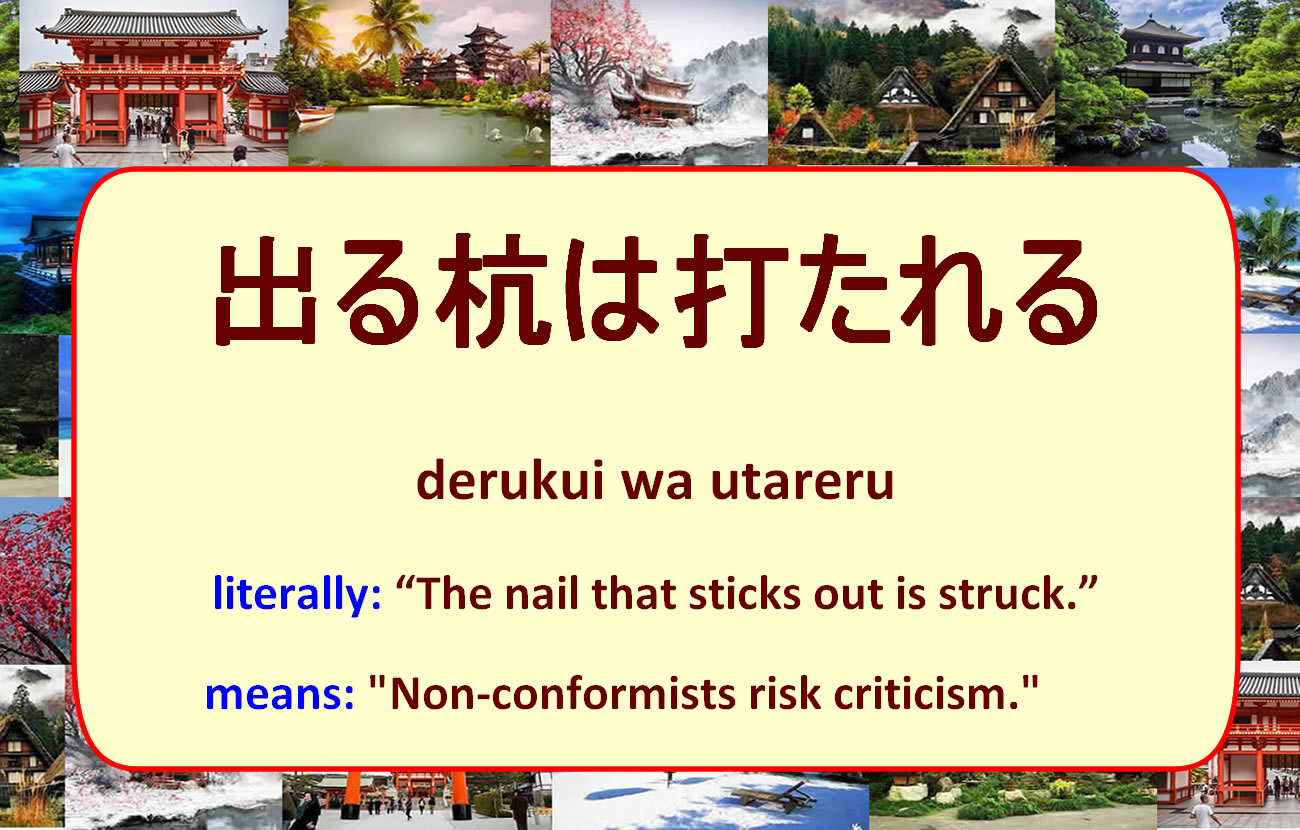 出る杭は打たれる

derukui wa utareru

literally: “The nail that sticks out is struck.”

means: "Non-conformists risk criticism."